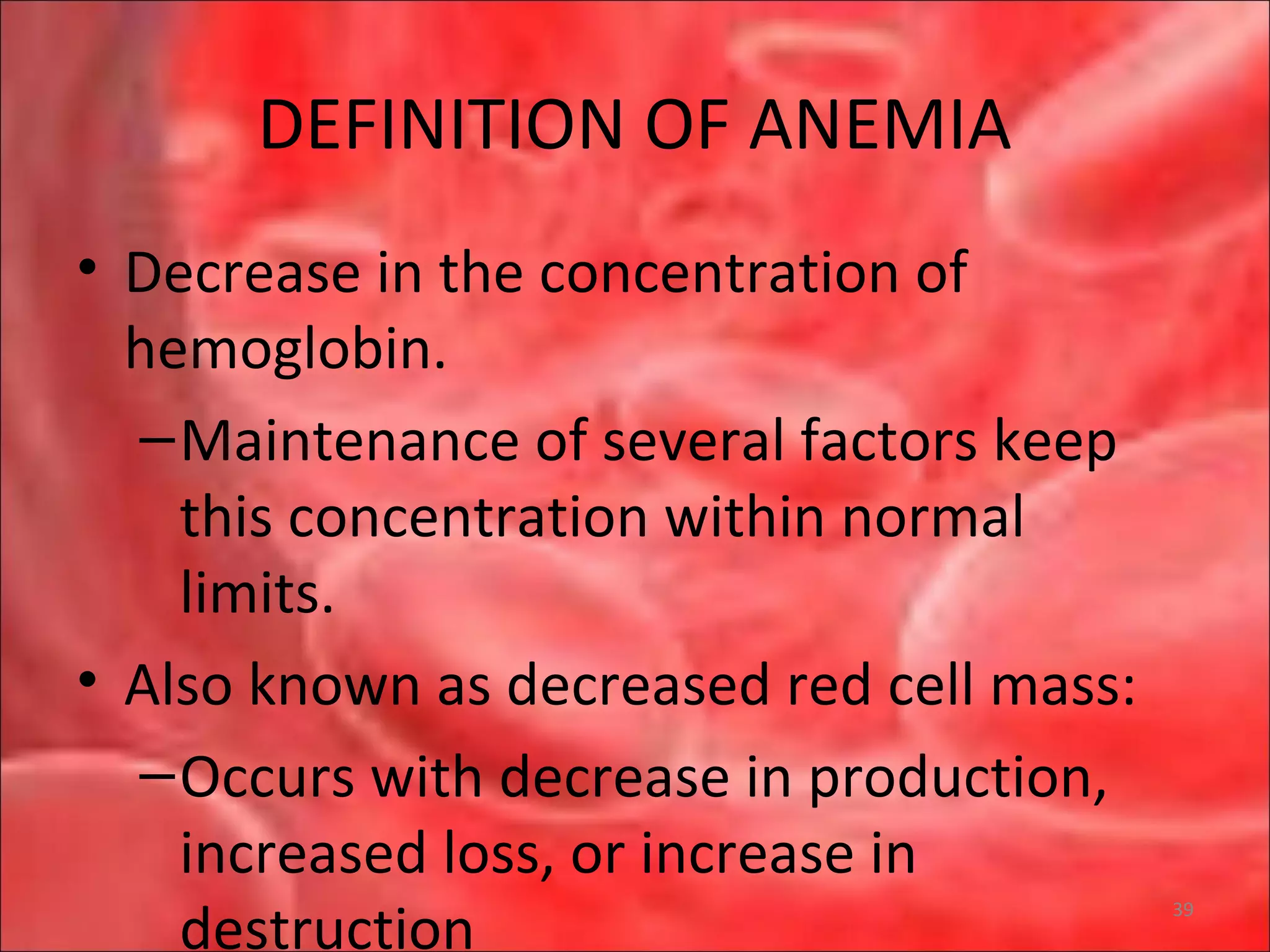 DEFINITION OF ANEMIA

• Decrease in the concentration of hemoglobin.
  – Maintenance of several factors keep this concentration within normal limits.
• Also known as decreased red cell mass:
  – Occurs with decrease in production, increased loss, or increase in destruction

39